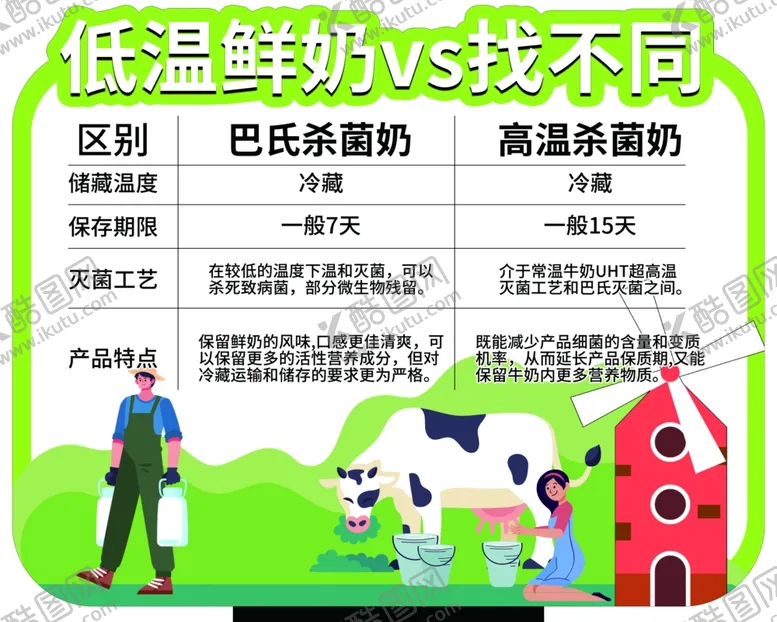 低温鲜奶vs找不同

| 区别 | 巴氏杀菌奶 | 高温杀菌奶 |
|---|---|---|
| 储藏温度 | 冷藏 | 冷藏 |
| 保存期限 | 一般7天 | 一般15天 |
| 灭菌工艺 | 在较低的温度下温和灭菌，可以杀死致病菌，部分微生物残留。 | 介于常温牛奶UHT超高温灭菌工艺和巴氏灭菌之间。 |
| 产品特点 | 保留鲜奶的风味,口感更佳清爽，可以保留更多的活性营养成分，但对冷藏运输和储存的要求更为严格。 | 既能减少产品细菌的含量和变质机率，从而延长产品保质期,又能保留牛奶内更多营养物质。 |

酷图网 www.ikutu.com